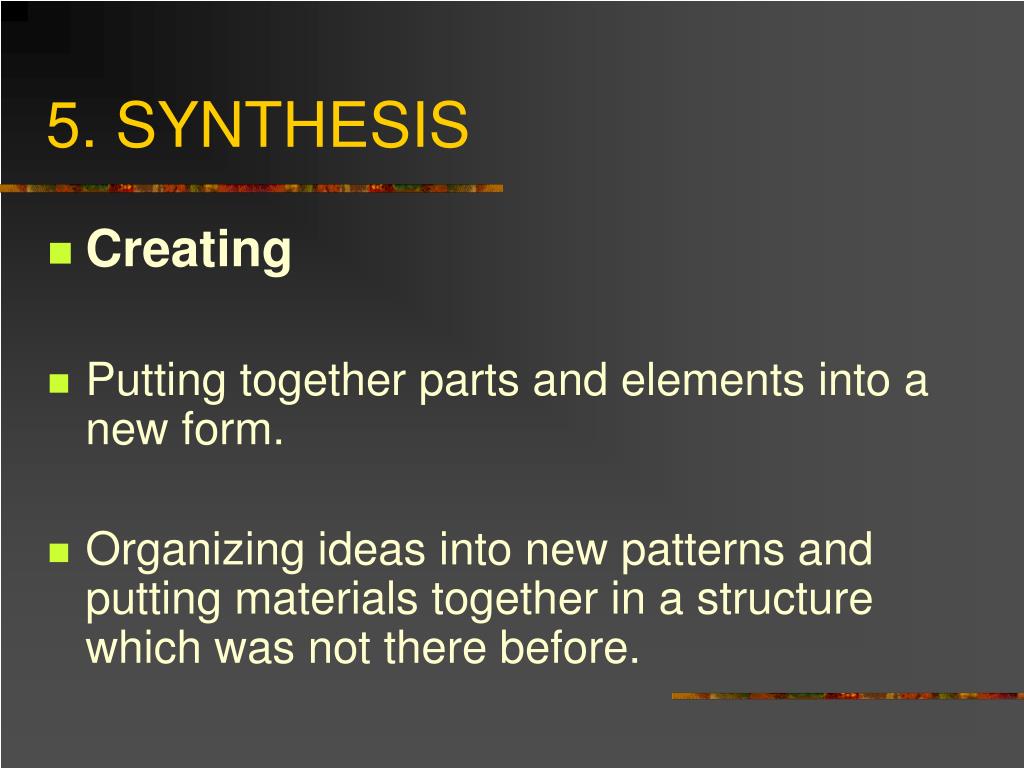 5. SYNTHESIS

Creating

Putting together parts and elements into a new form.

Organizing ideas into new patterns and putting materials together in a structure which was not there before.